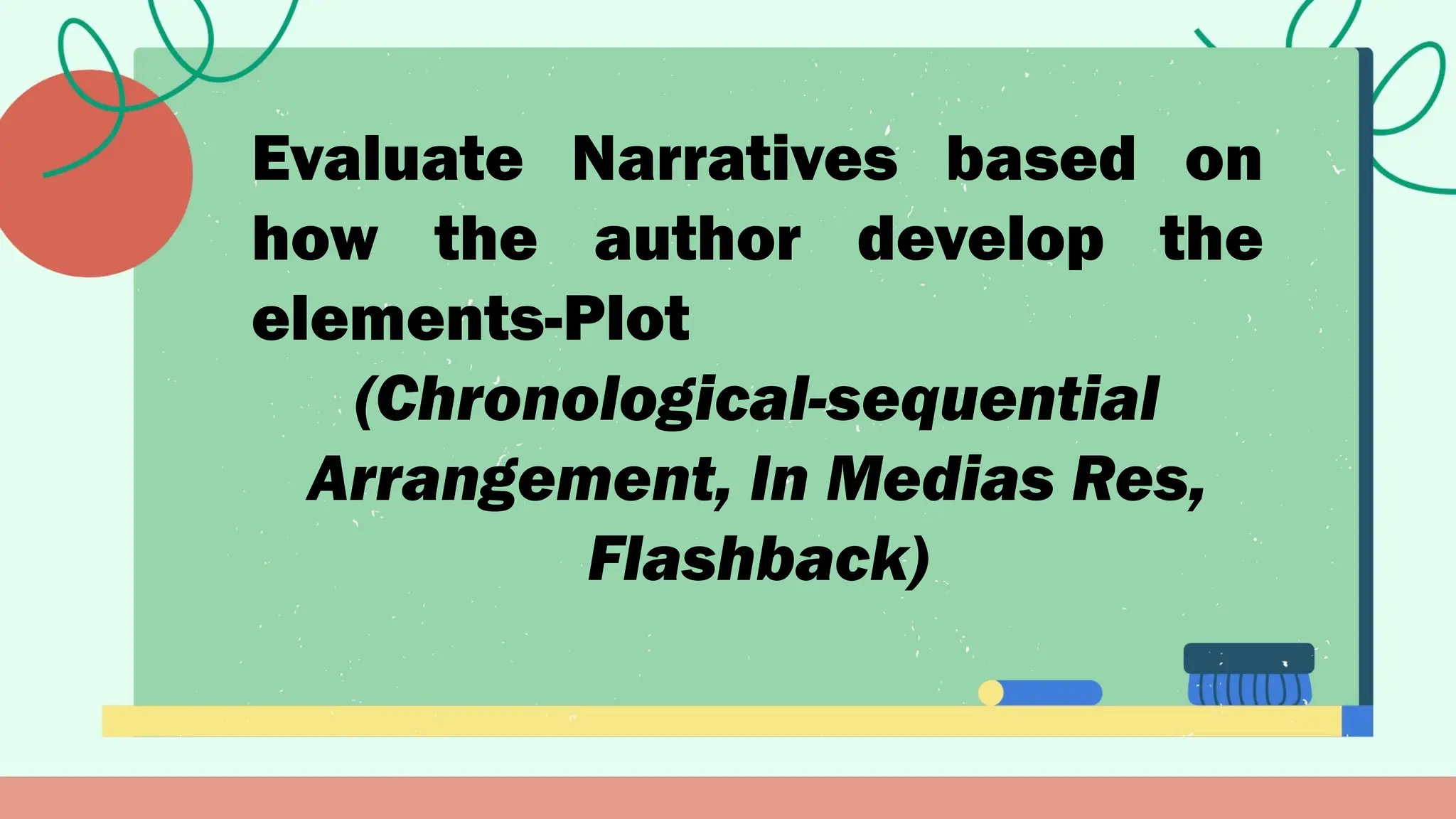 Evaluate Narratives based on how the author develop the elements-Plot

(Chronological-sequential Arrangement, In Medias Res, Flashback)